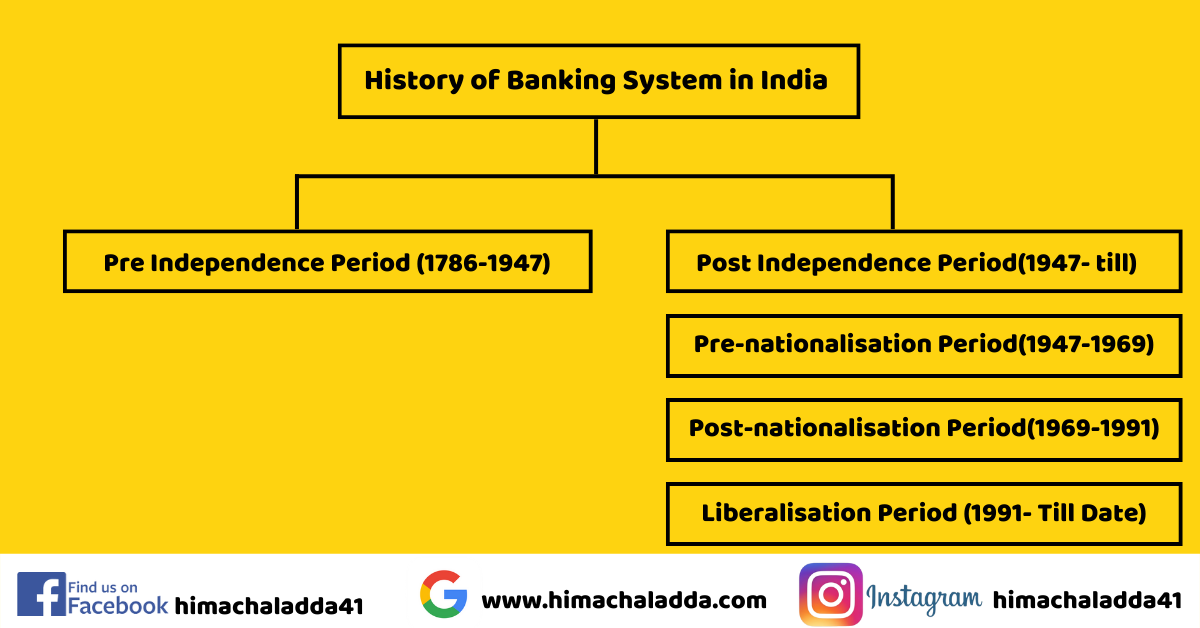 History of Banking System in India

Pre Independence Period (1786-1947)

Post Independence Period(1947- till)

Pre-nationalisation Period(1947-1969)

Post-nationalisation Period(1969-1991)

Liberalisation Period (1991- Till Date)

Find us on Facebook himachaladda41

www.himachaladda.com

Instagram himachaladda41